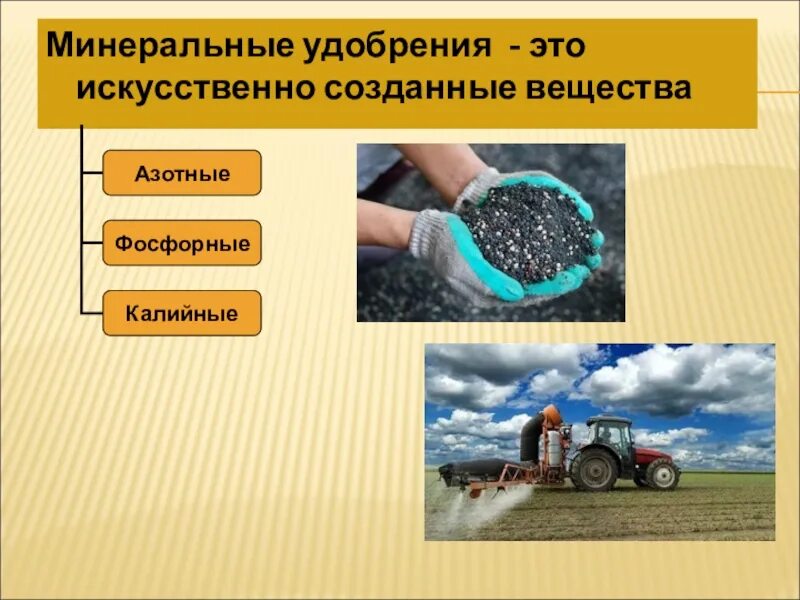 Минеральные удобрения - это искусственно созданные вещества

Азотные

Фосфорные

Калийные